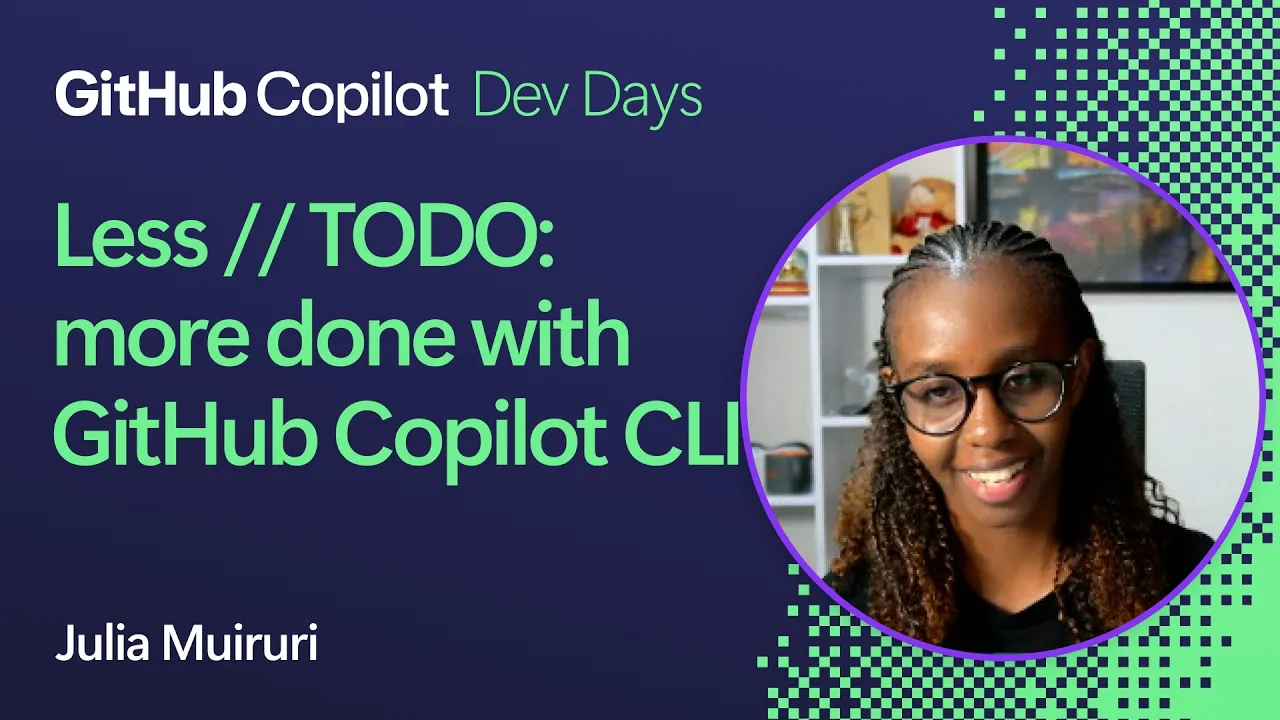 GitHub Copilot Dev Days

Less // TODO: more done with GitHub Copilot CLI

Julia Muiruri